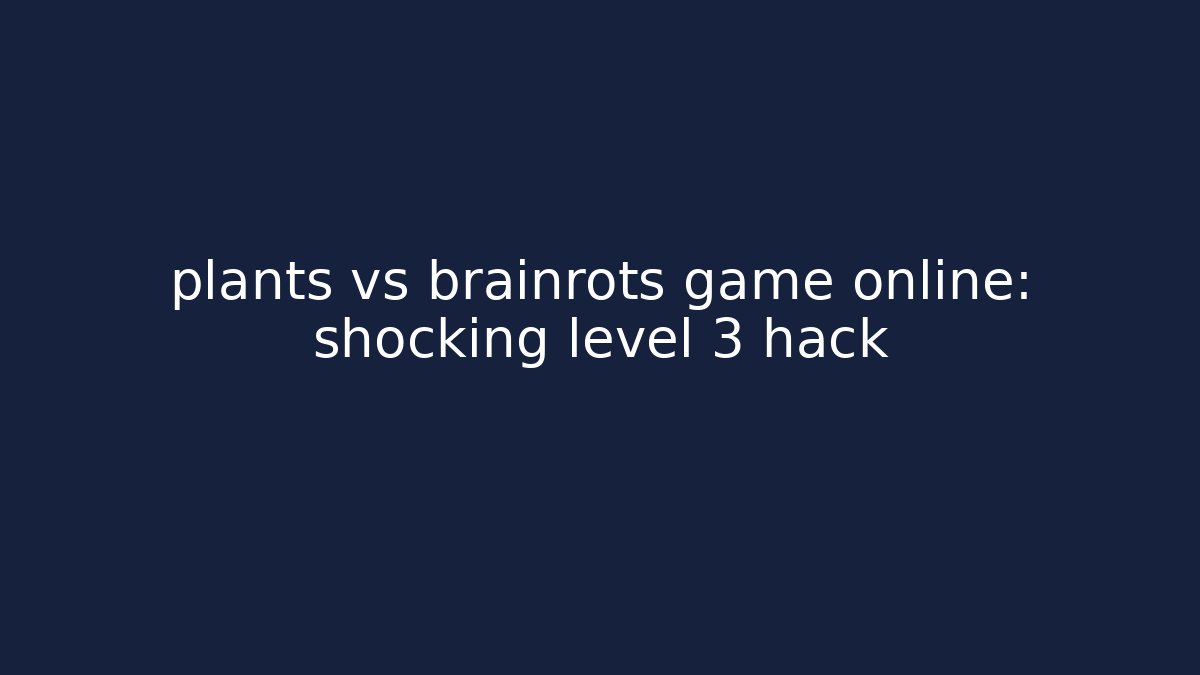 plants vs brainrots game online: shocking level 3 hack